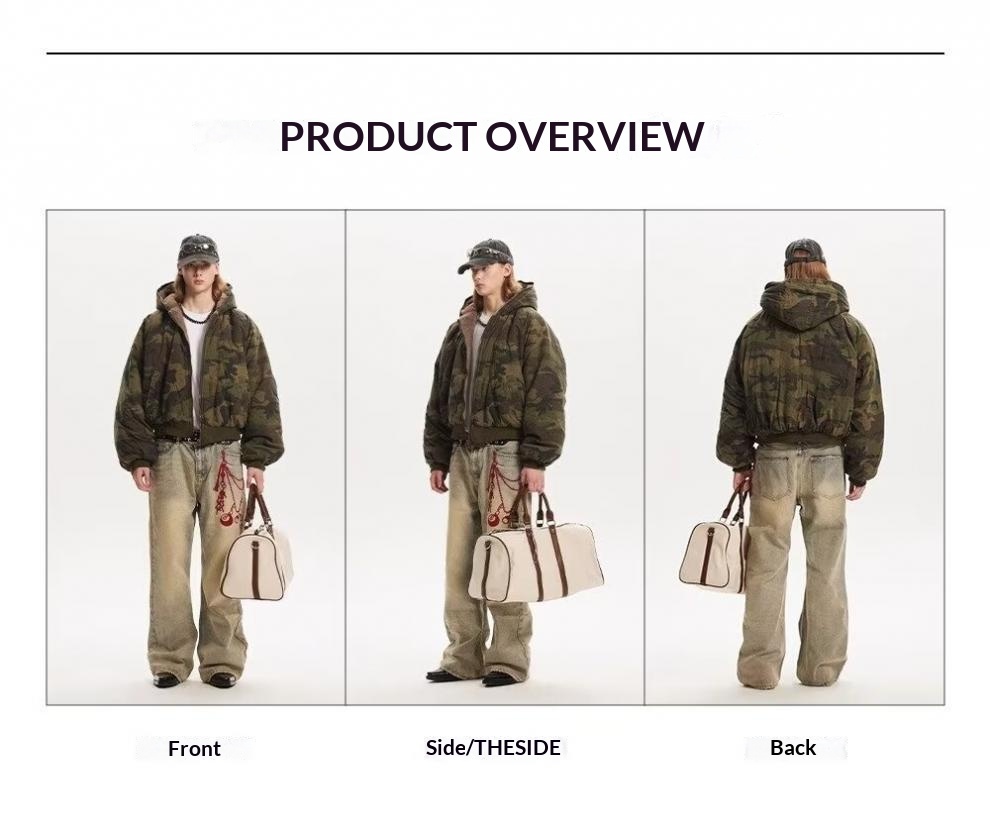 PRODUCT OVERVIEW

Front

Side/THESIDE

Back